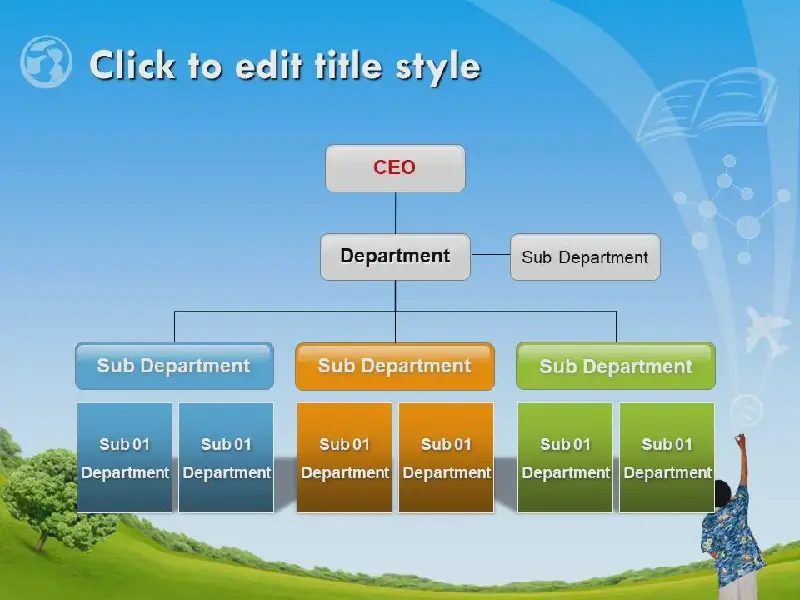 Click to edit title style

CEO

Department

Sub Department

Sub Department

Sub Department

Sub Department

Sub 01 Department

Sub 01 Department

Sub 01 Department

Sub 01 Department

Sub 01 Department

Sub 01 Department